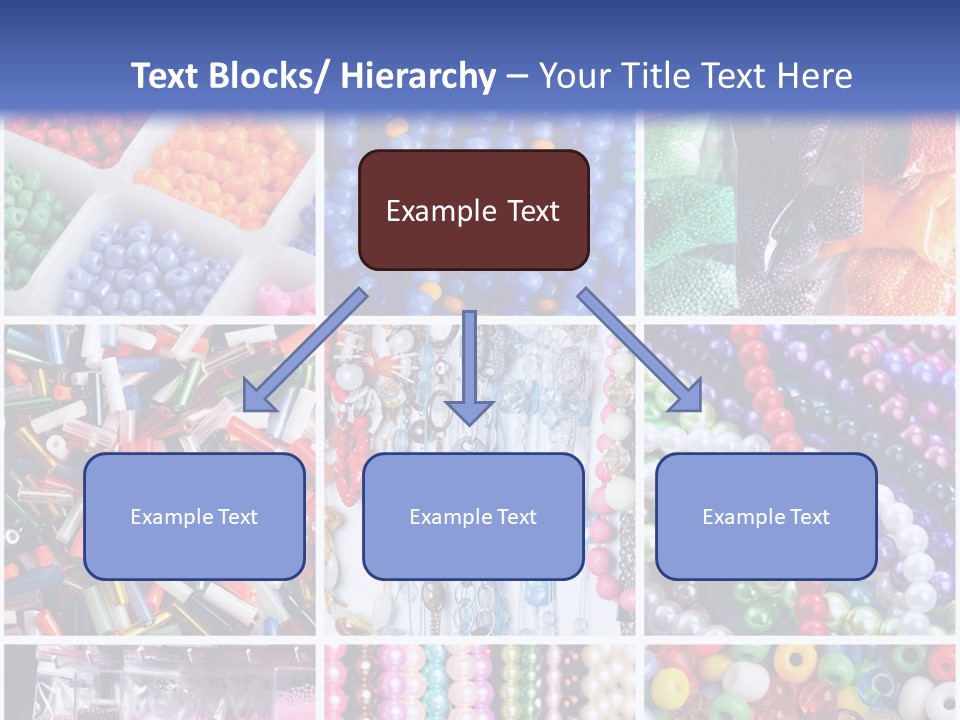 Text Blocks/ Hierarchy – Your Title Text Here

Example Text

Example Text

Example Text

Example Text